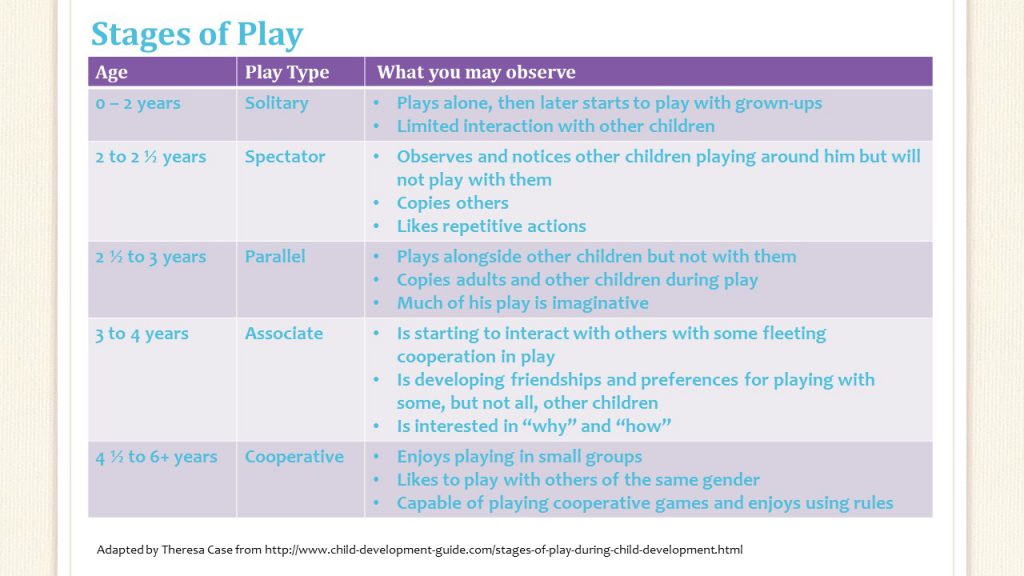 Stages of Play

| Age | Play Type | What you may observe |
|---|---|---|
| 0 – 2 years | Solitary | • Plays alone, then later starts to play with grown-ups • Limited interaction with other children |
| 2 to 2 ½ years | Spectator | • Observes and notices other children playing around him but will not play with them • Copies others • Likes repetitive actions |
| 2 ½ to 3 years | Parallel | • Plays alongside other children but not with them • Copies adults and other children during play • Much of his play is imaginative |
| 3 to 4 years | Associate | • Is starting to interact with others with some fleeting cooperation in play • Is developing friendships and preferences for playing with some, but not all, other children • Is interested in "why" and "how" |
| 4 ½ to 6+ years | Cooperative | • Enjoys playing in small groups • Likes to play with others of the same gender • Capable of playing cooperative games and enjoys using rules |

Adapted by Theresa Case from http://www.child-development-guide.com/stages-of-play-during-child-development.html